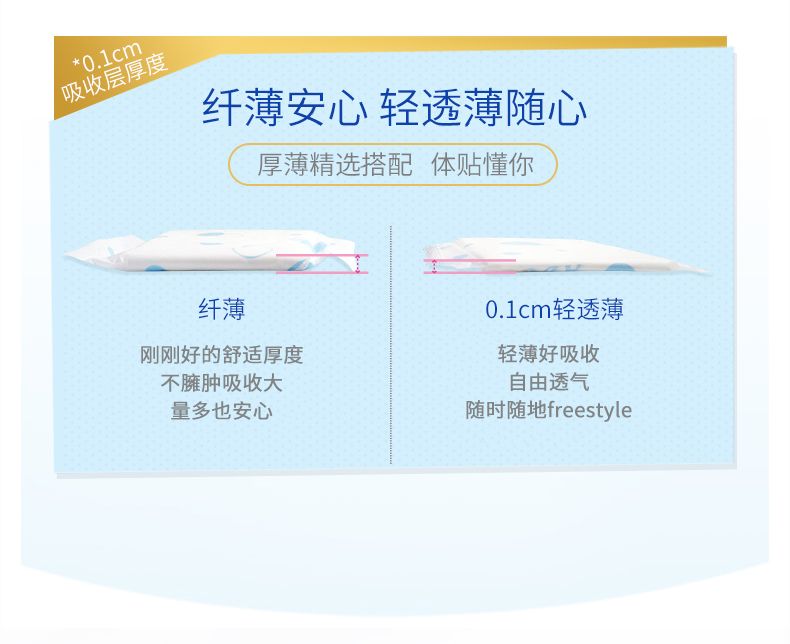 *0.1cm
吸收层厚度

纤薄安心 轻透薄随心

厚薄精选搭配 体贴懂你

纤薄

刚刚好的舒适厚度
不臃肿吸收大
量多也安心

0.1cm轻透薄

轻薄好吸收
自由透气
随时随地freestyle